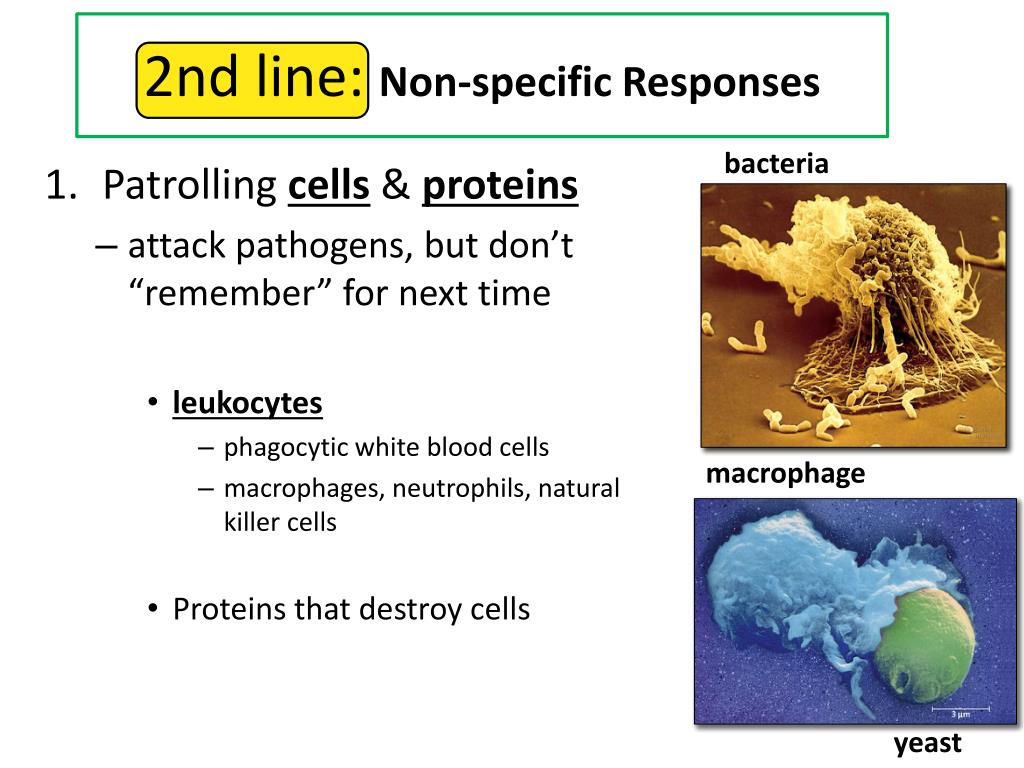 2nd line: Non-specific Responses

1. Patrolling cells & proteins
– attack pathogens, but don't "remember" for next time

• leukocytes
– phagocytic white blood cells
– macrophages, neutrophils, natural killer cells

• Proteins that destroy cells

bacteria

macrophage

3 µm

yeast